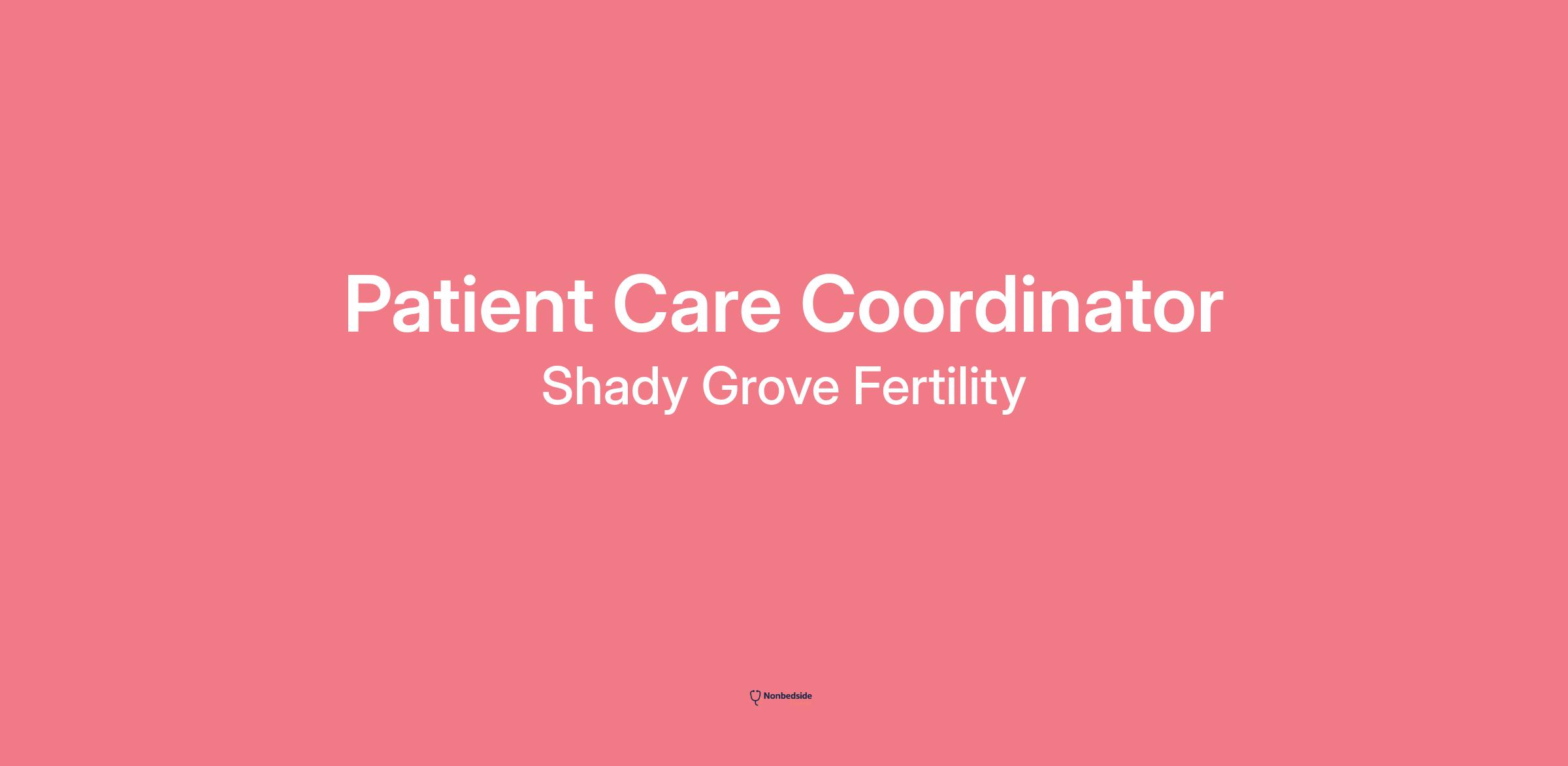 Patient Care Coordinator
Shady Grove Fertility

Nonbedside